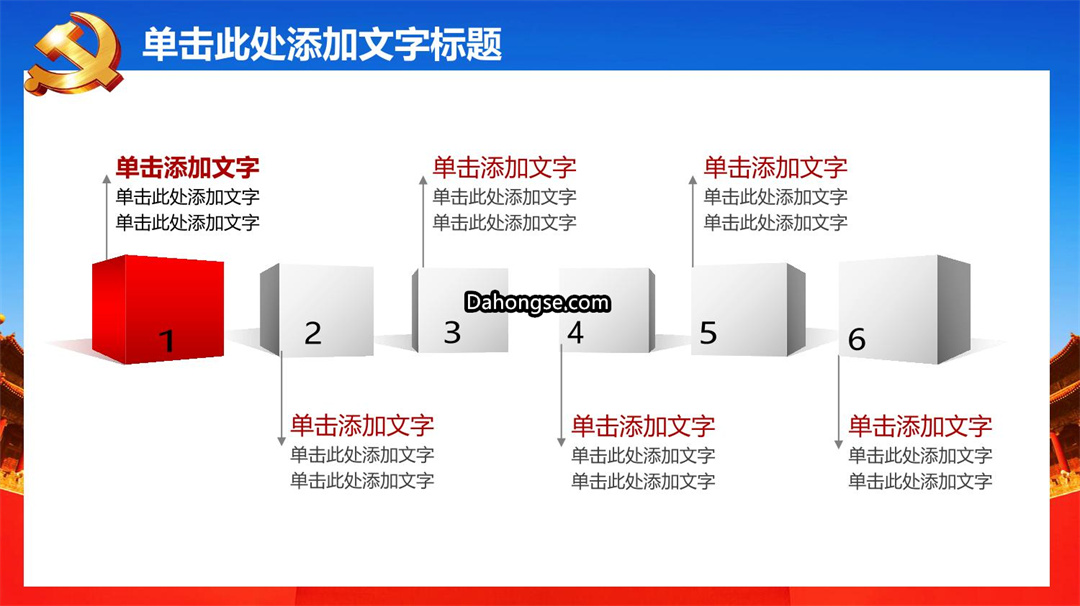 单击此处添加文字标题

单击添加文字
单击此处添加文字
单击此处添加文字

单击添加文字
单击此处添加文字
单击此处添加文字

单击添加文字
单击此处添加文字
单击此处添加文字

1

2

3

Dahongse.com

4

5

6

单击添加文字
单击此处添加文字
单击此处添加文字

单击添加文字
单击此处添加文字
单击此处添加文字

单击添加文字
单击此处添加文字
单击此处添加文字